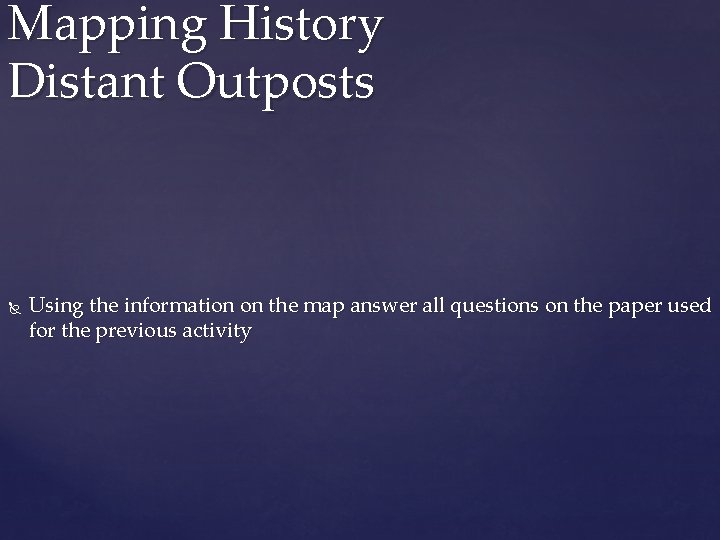 Mapping History
Distant Outposts

Using the information on the map answer all questions on the paper used for the previous activity